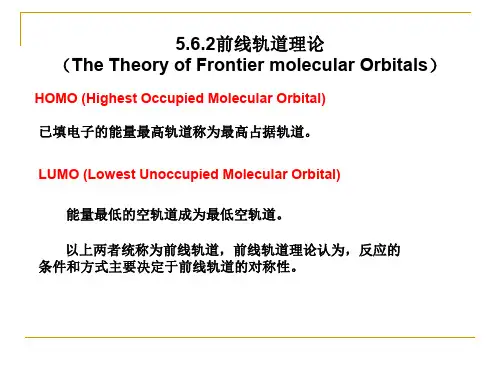 5.6.2前线轨道理论
（The Theory of Frontier molecular Orbitals）

HOMO (Highest Occupied Molecular Orbital)

已填电子的能量最高轨道称为最高占据轨道。

LUMO (Lowest Unoccupied Molecular Orbital)

能量最低的空轨道成为最低空轨道。

以上两者统称为前线轨道，前线轨道理论认为，反应的条件和方式主要决定于前线轨道的对称性。